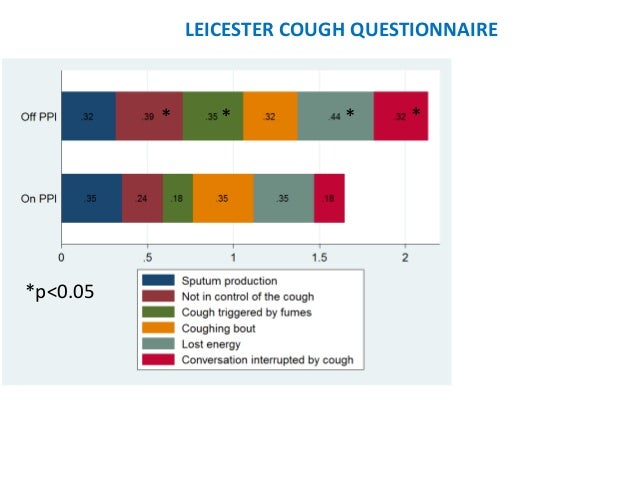 LEICESTER COUGH QUESTIONNAIRE

Off PPI .32 .39 * .35 * .32 .44 * .32 *

On PPI .35 .24 .18 .35 .35 .18

0 .5 1 1.5 2

*p<0.05

Sputum production
Not in control of the cough
Cough triggered by fumes
Coughing bout
Lost energy
Conversation interrupted by cough